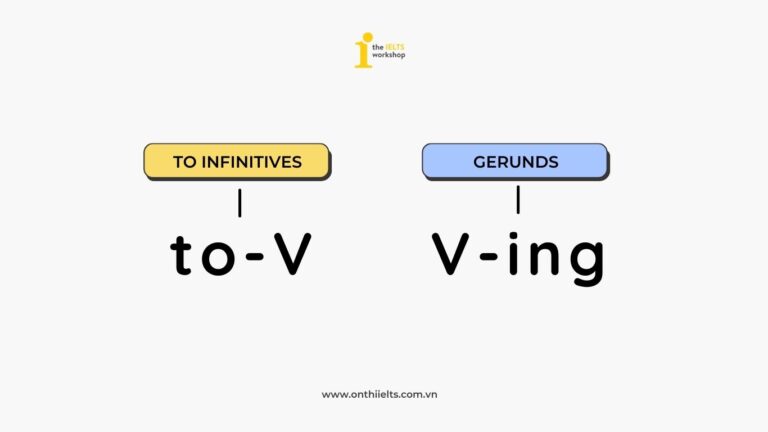 the IELTS workshop

TO INFINITIVES

to-V

GERUNDS

V-ing

www.onthiielts.com.vn